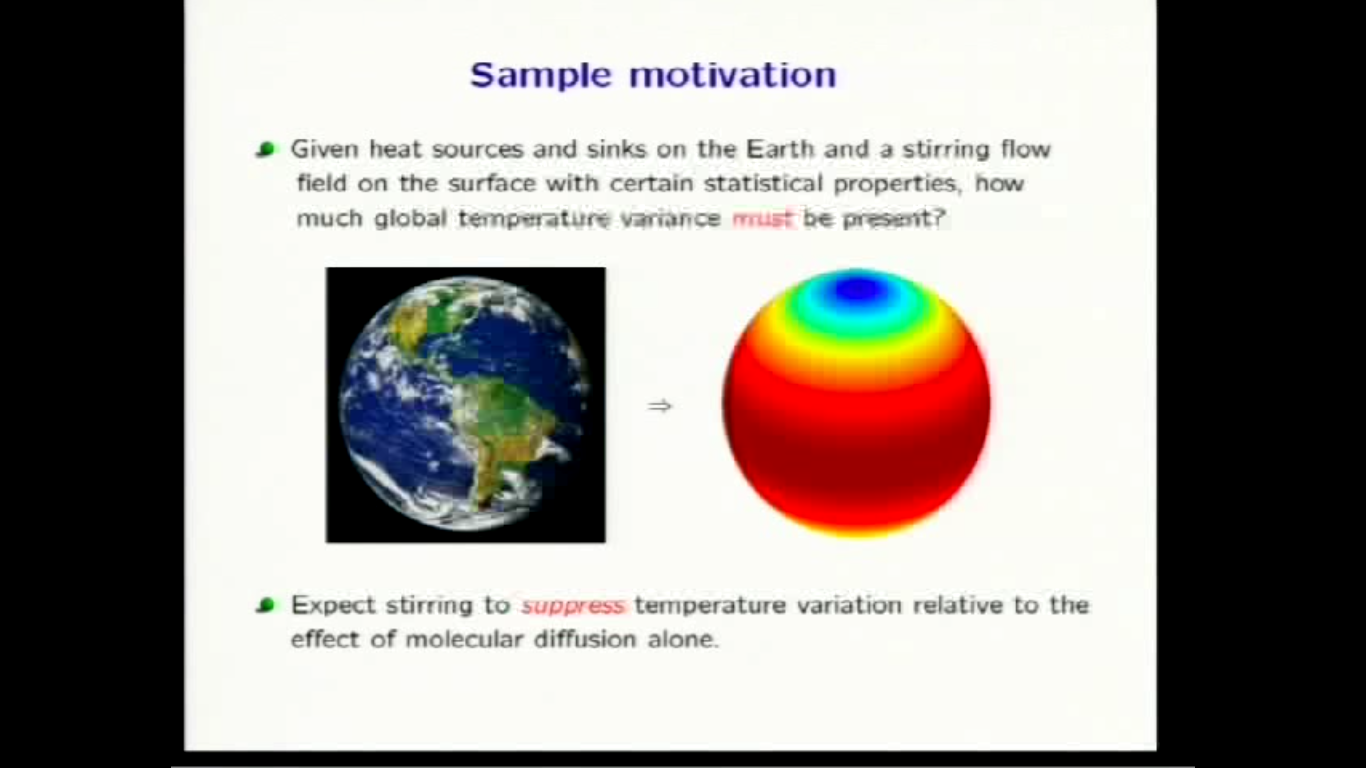 Sample motivation

Given heat sources and sinks on the Earth and a stirring flow field on the surface with certain statistical properties, how much global temperature variance must be present?

$\Rightarrow$

Expect stirring to suppress temperature variation relative to the effect of molecular diffusion alone.